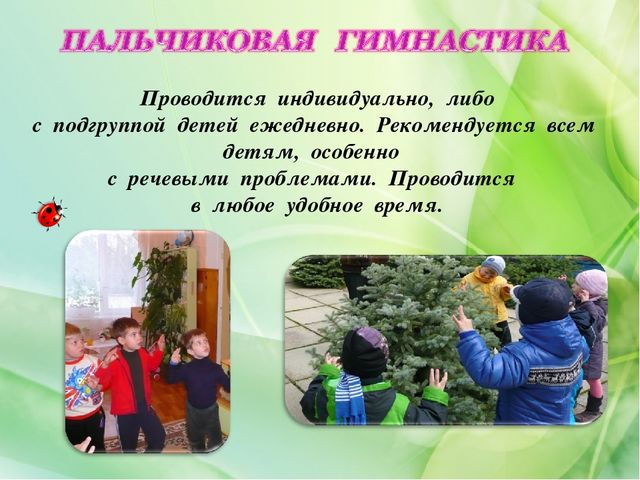 ПАЛЬЧИКОВАЯ ГИМНАСТИКА

Проводится индивидуально, либо с подгруппой детей ежедневно. Рекомендуется всем детям, особенно с речевыми проблемами. Проводится в любое удобное время.